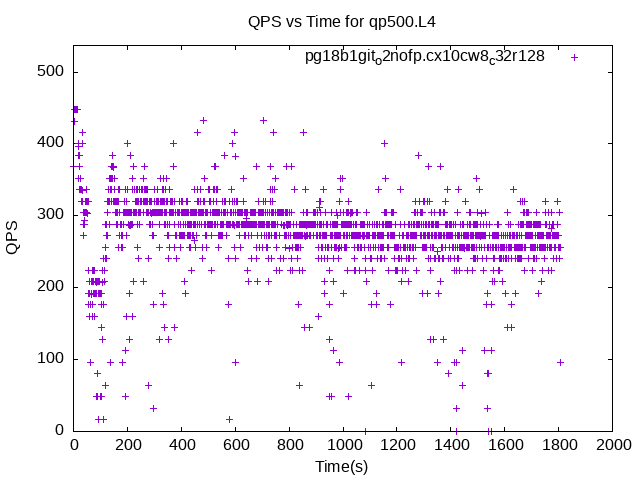 QPS vs Time for qp500.L4

pg18b1git$_o$2nofp.cx10cw8$_c$32r128

QPS

500
400
300
200
100
0

0 200 400 600 800 1000 1200 1400 1600 1800 2000

Time(s)